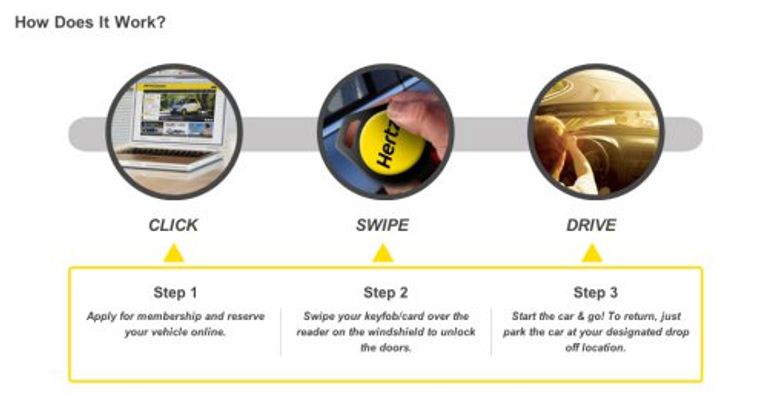 How Does It Work?

Hertz

CLICK

SWIPE

DRIVE

Step 1

Apply for membership and reserve your vehicle online.

Step 2

Swipe your keyfob/card over the reader on the windshield to unlock the doors.

Step 3

Start the car & go! To return, just park the car at your designated drop off location.